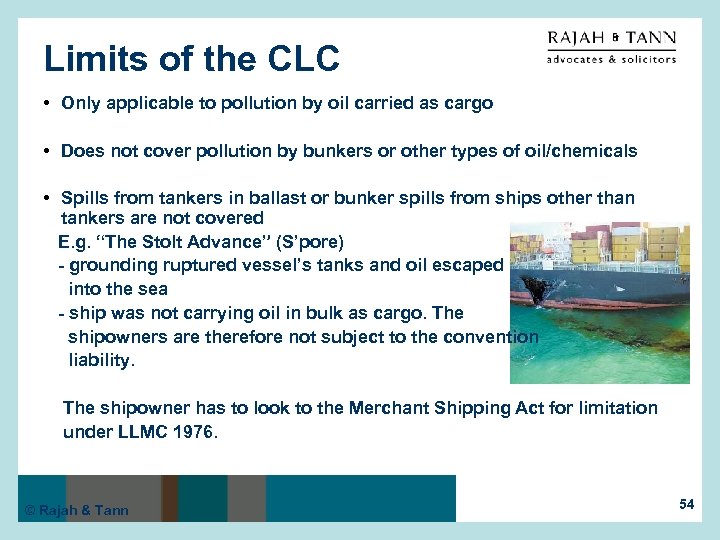 RAJAH & TANN
advocates & solicitors

Limits of the CLC

• Only applicable to pollution by oil carried as cargo

• Does not cover pollution by bunkers or other types of oil/chemicals

• Spills from tankers in ballast or bunker spills from ships other than tankers are not covered

E.g. "The Stolt Advance" (S'pore)
- grounding ruptured vessel's tanks and oil escaped into the sea
- ship was not carrying oil in bulk as cargo. The shipowners are therefore not subject to the convention liability.

The shipowner has to look to the Merchant Shipping Act for limitation under LLMC 1976.

© Rajah & Tann

54